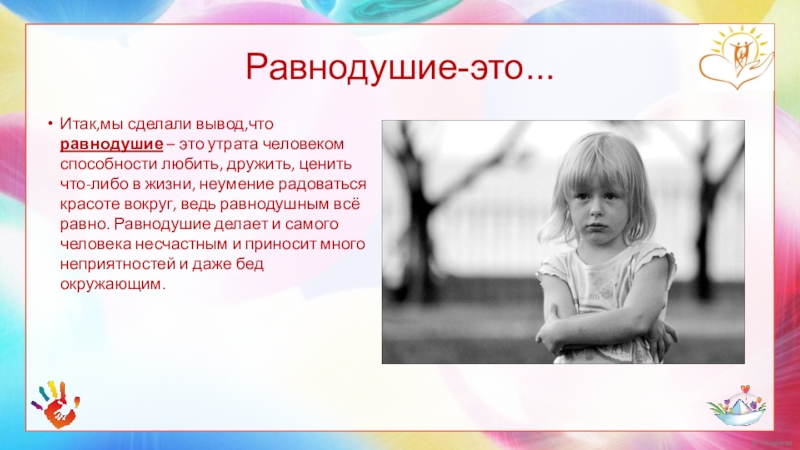 Равнодушие-это...

• Итак,мы сделали вывод,что равнодушие – это утрата человеком способности любить, дружить, ценить что-либо в жизни, неумение радоваться красоте вокруг, ведь равнодушным всё равно. Равнодушие делает и самого человека несчастным и приносит много неприятностей и даже бед окружающим.